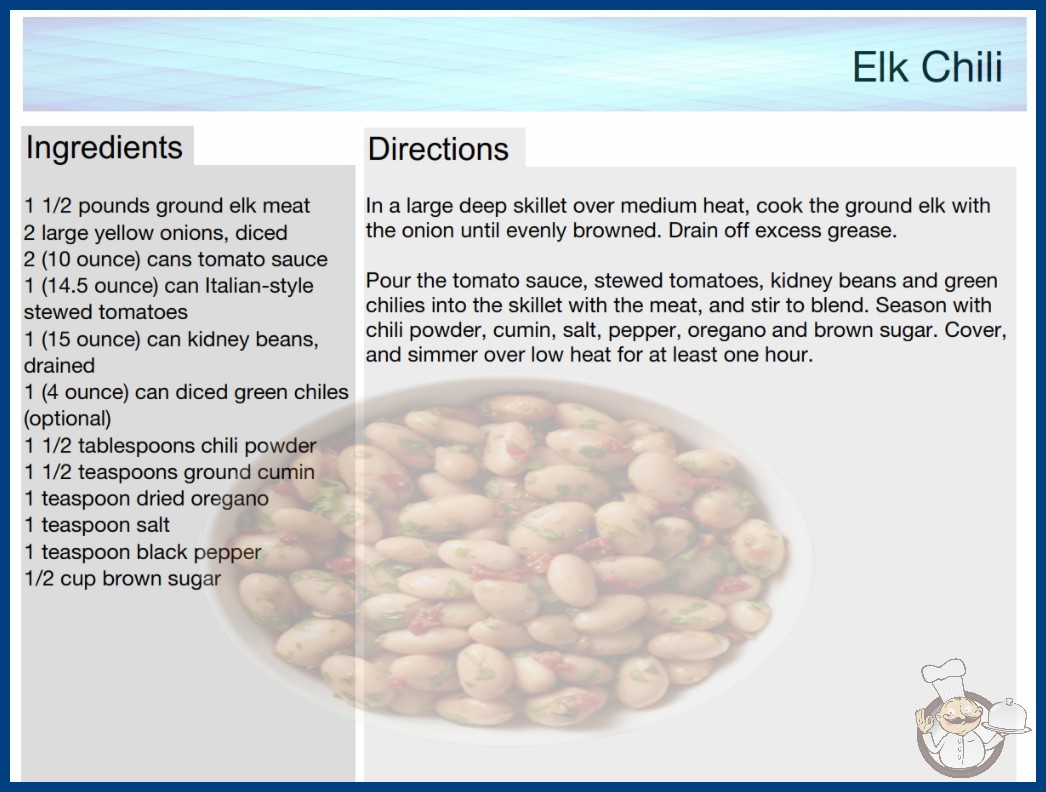 Elk Chili

Ingredients

1 1/2 pounds ground elk meat
2 large yellow onions, diced
2 (10 ounce) cans tomato sauce
1 (14.5 ounce) can Italian-style stewed tomatoes
1 (15 ounce) can kidney beans, drained
1 (4 ounce) can diced green chiles (optional)
1 1/2 tablespoons chili powder
1 1/2 teaspoons ground cumin
1 teaspoon dried oregano
1 teaspoon salt
1 teaspoon black pepper
1/2 cup brown sugar

Directions

In a large deep skillet over medium heat, cook the ground elk with the onion until evenly browned. Drain off excess grease.

Pour the tomato sauce, stewed tomatoes, kidney beans and green chilies into the skillet with the meat, and stir to blend. Season with chili powder, cumin, salt, pepper, oregano and brown sugar. Cover, and simmer over low heat for at least one hour.